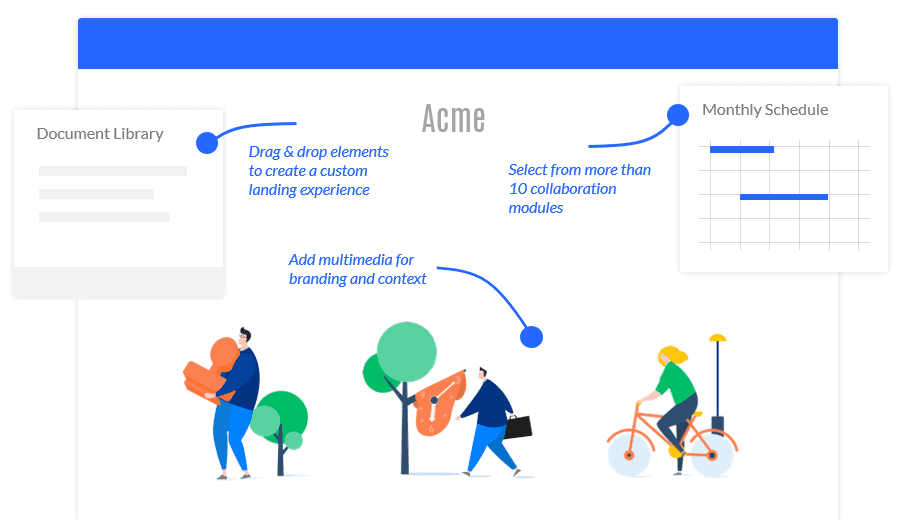 Acme

Document Library

Drag & drop elements to create a custom landing experience

Select from more than 10 collaboration modules

Monthly Schedule

Add multimedia for branding and context